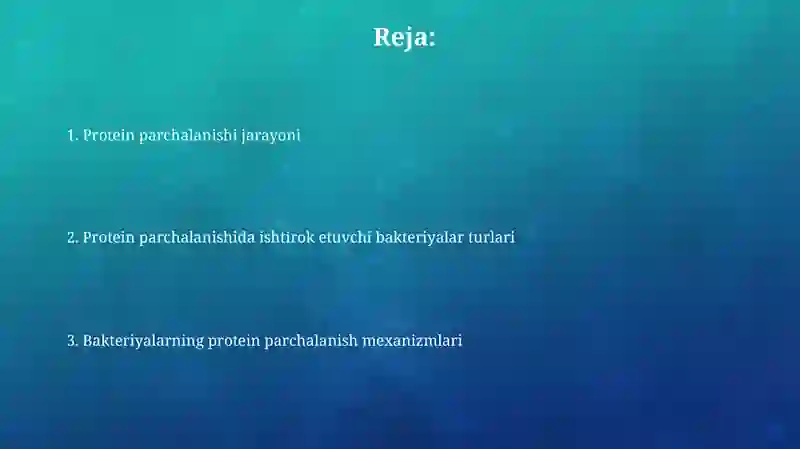 Reja:

1. Protein parchalanishi jarayoni

2. Protein parchalanishida ishtirok etuvchi bakteriyalar turlari

3. Bakteriyalarning protein parchalanish mexanizmlari